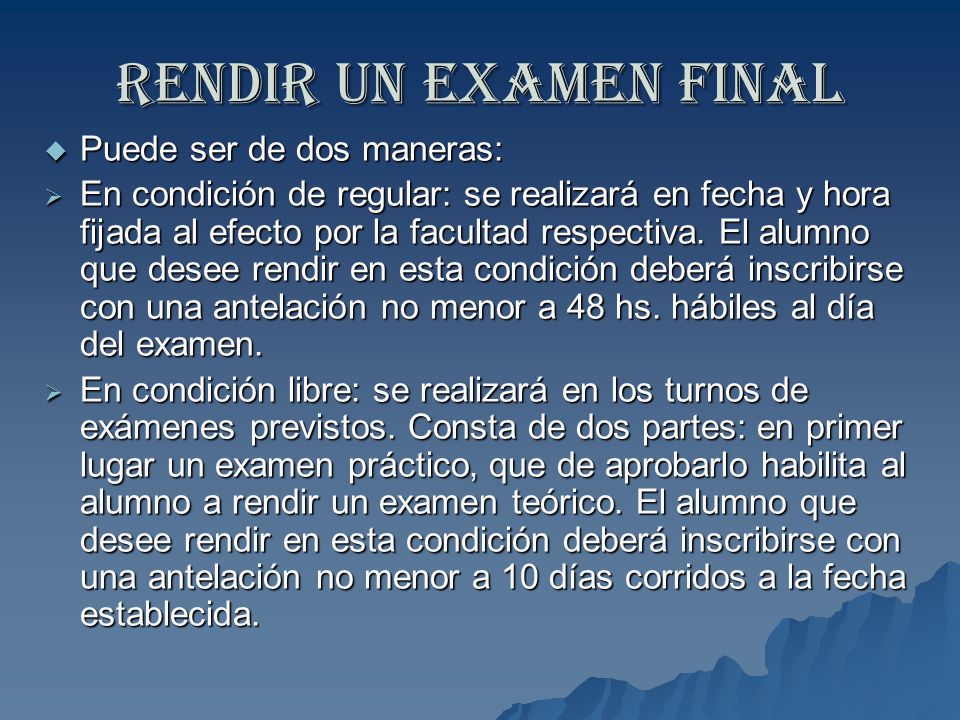 RENDIR UN EXAMEN FINAL

◆ Puede ser de dos maneras:

➢ En condición de regular: se realizará en fecha y hora fijada al efecto por la facultad respectiva. El alumno que desee rendir en esta condición deberá inscribirse con una antelación no menor a 48 hs. hábiles al día del examen.

➢ En condición libre: se realizará en los turnos de exámenes previstos. Consta de dos partes: en primer lugar un examen práctico, que de aprobarlo habilita al alumno a rendir un examen teórico. El alumno que desee rendir en esta condición deberá inscribirse con una antelación no menor a 10 días corridos a la fecha establecida.